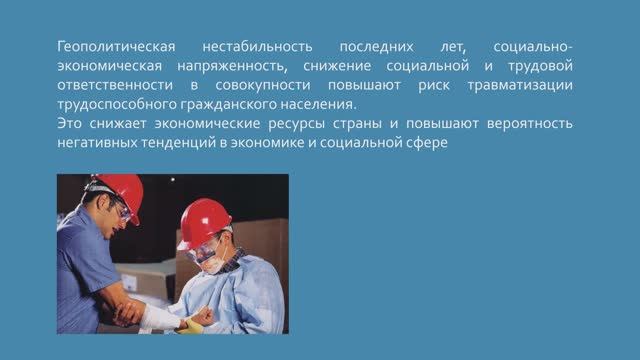 Геополитическая нестабильность последних лет, социально-экономическая напряженность, снижение социальной и трудовой ответственности в совокупности повышают риск травматизации трудоспособного гражданского населения.
Это снижает экономические ресурсы страны и повышают вероятность негативных тенденций в экономике и социальной сфере